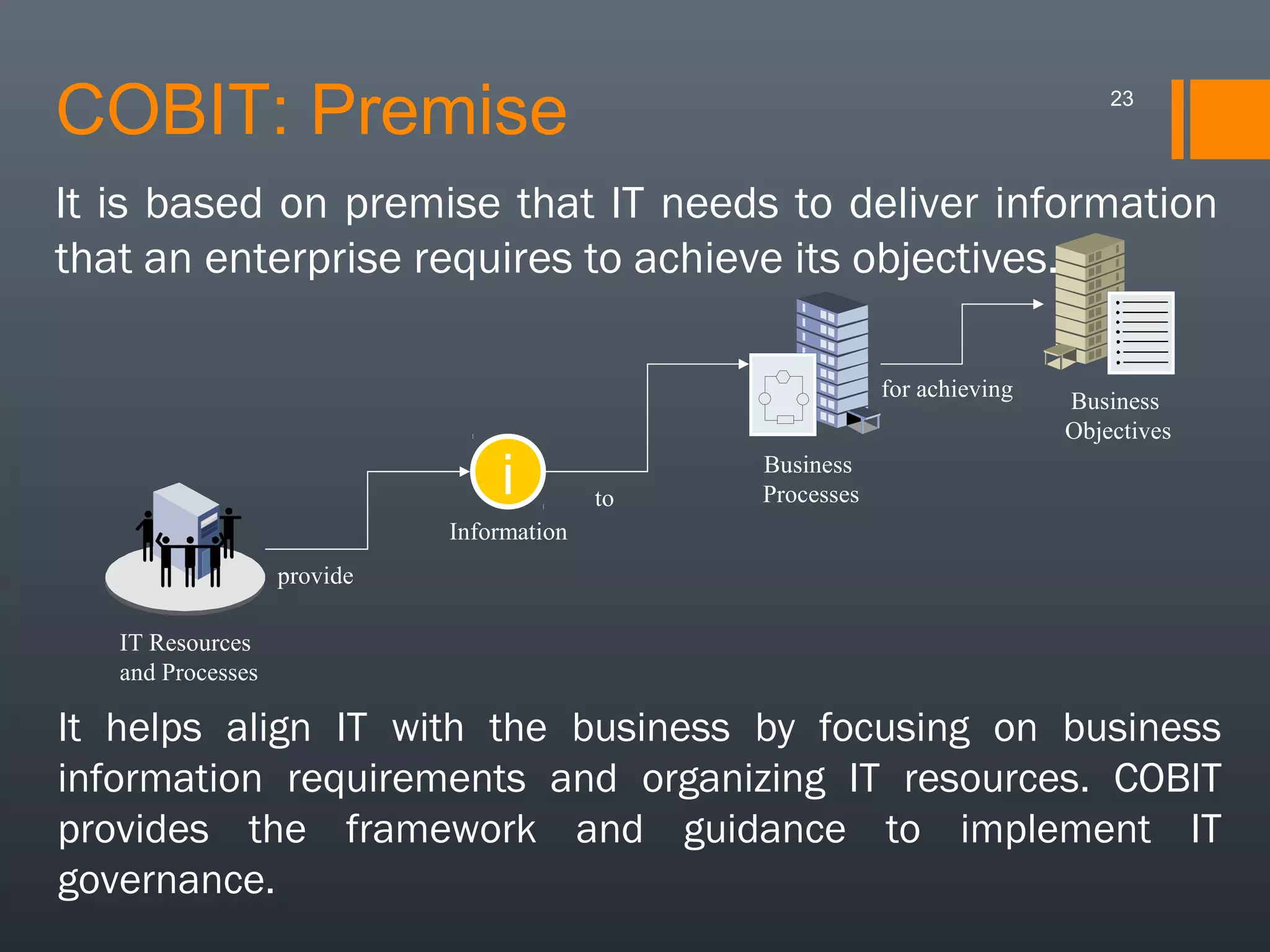 COBIT: Premise

23

It is based on premise that IT needs to deliver information that an enterprise requires to achieve its objectives.

IT Resources and Processes

provide

i

Information

to

Business Processes

for achieving

Business Objectives

It helps align IT with the business by focusing on business information requirements and organizing IT resources. COBIT provides the framework and guidance to implement IT governance.